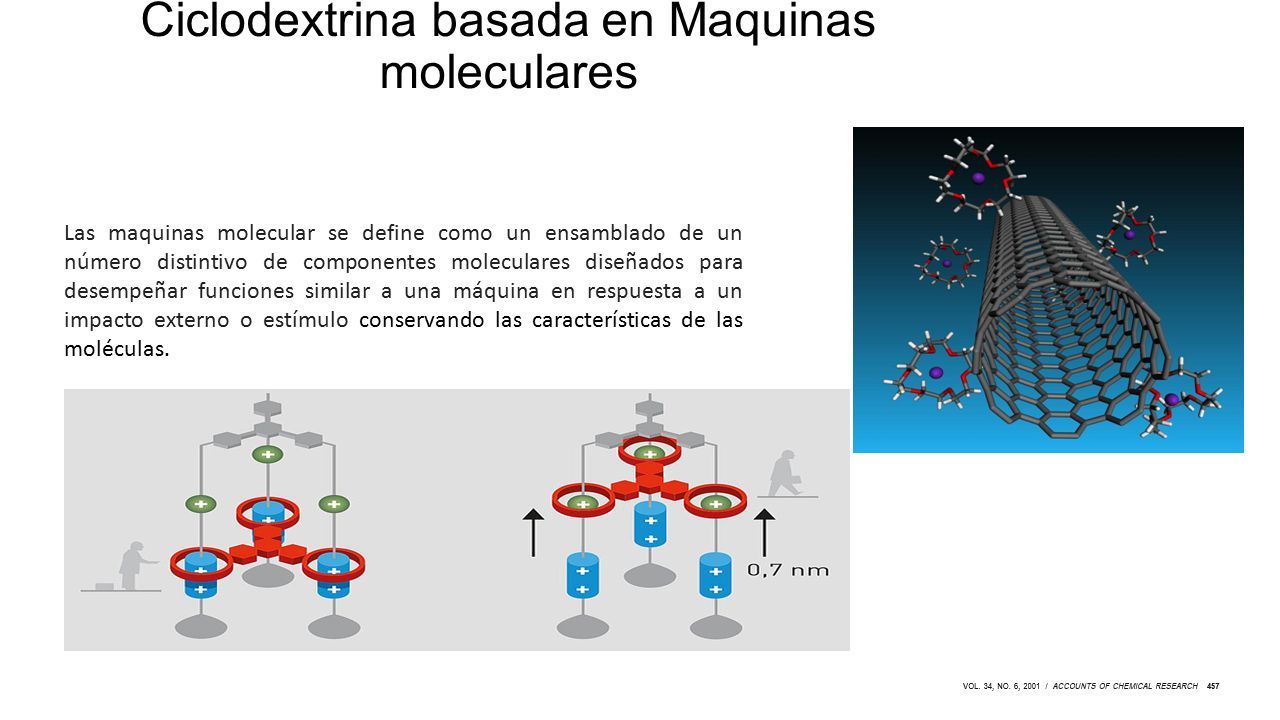 Ciclodextrina basada en Maquinas moleculares

Las maquinas molecular se define como un ensamblado de un número distintivo de componentes moleculares diseñados para desempeñar funciones similar a una máquina en respuesta a un impacto externo o estímulo conservando las características de las moléculas.

+ + + + + + + + + + + + + + + + + +

0,7 nm

VOL. 34, NO. 6, 2001 / ACCOUNTS OF CHEMICAL RESEARCH 457